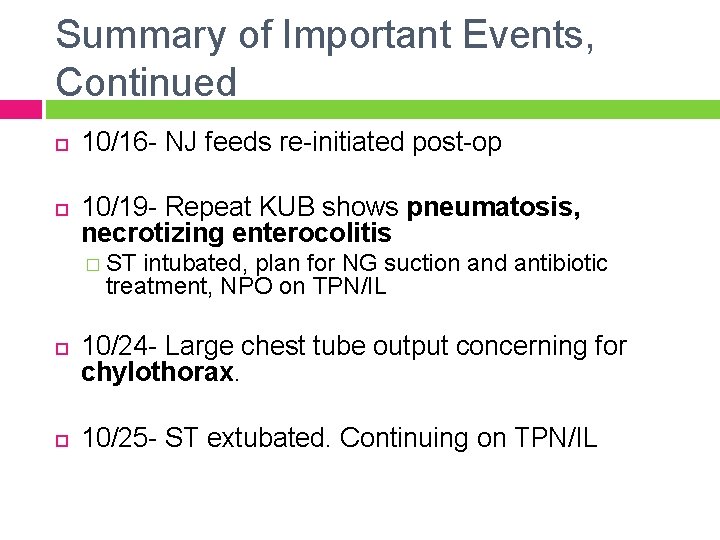 Summary of Important Events, Continued

10/16- NJ feeds re-initiated post-op

10/19- Repeat KUB shows pneumatosis, necrotizing enterocolitis

ST intubated, plan for NG suction and antibiotic treatment, NPO on TPN/IL

10/24- Large chest tube output concerning for chylothorax.

10/25- ST extubated. Continuing on TPN/IL